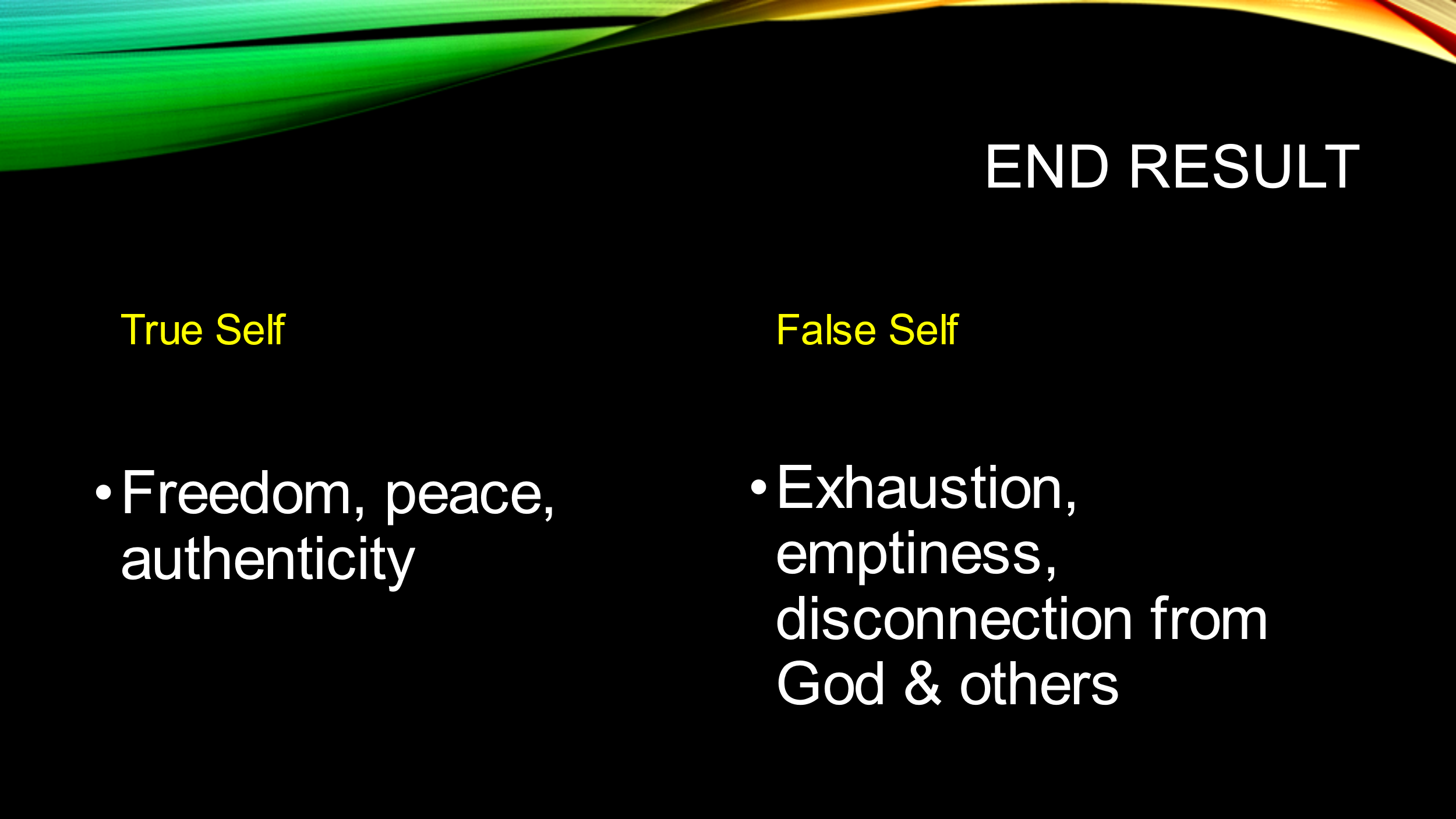 END RESULT

True Self

• Freedom, peace, authenticity

False Self

• Exhaustion, emptiness, disconnection from God & others